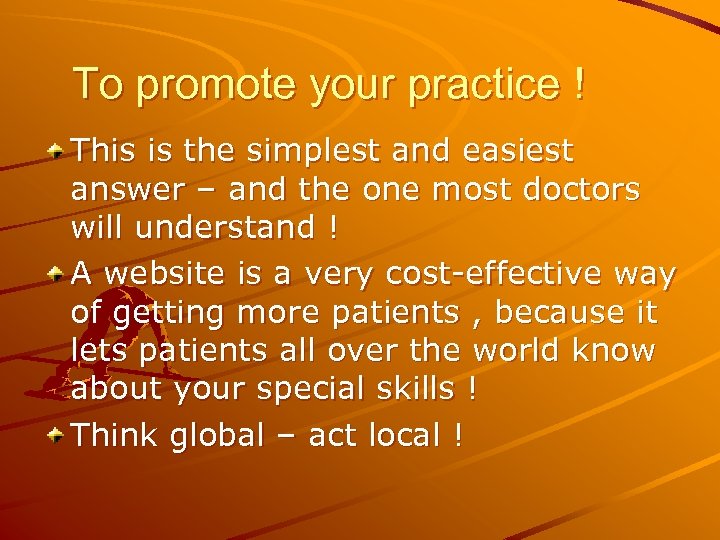 To promote your practice !

This is the simplest and easiest answer – and the one most doctors will understand !

A website is a very cost-effective way of getting more patients , because it lets patients all over the world know about your special skills !

Think global – act local !